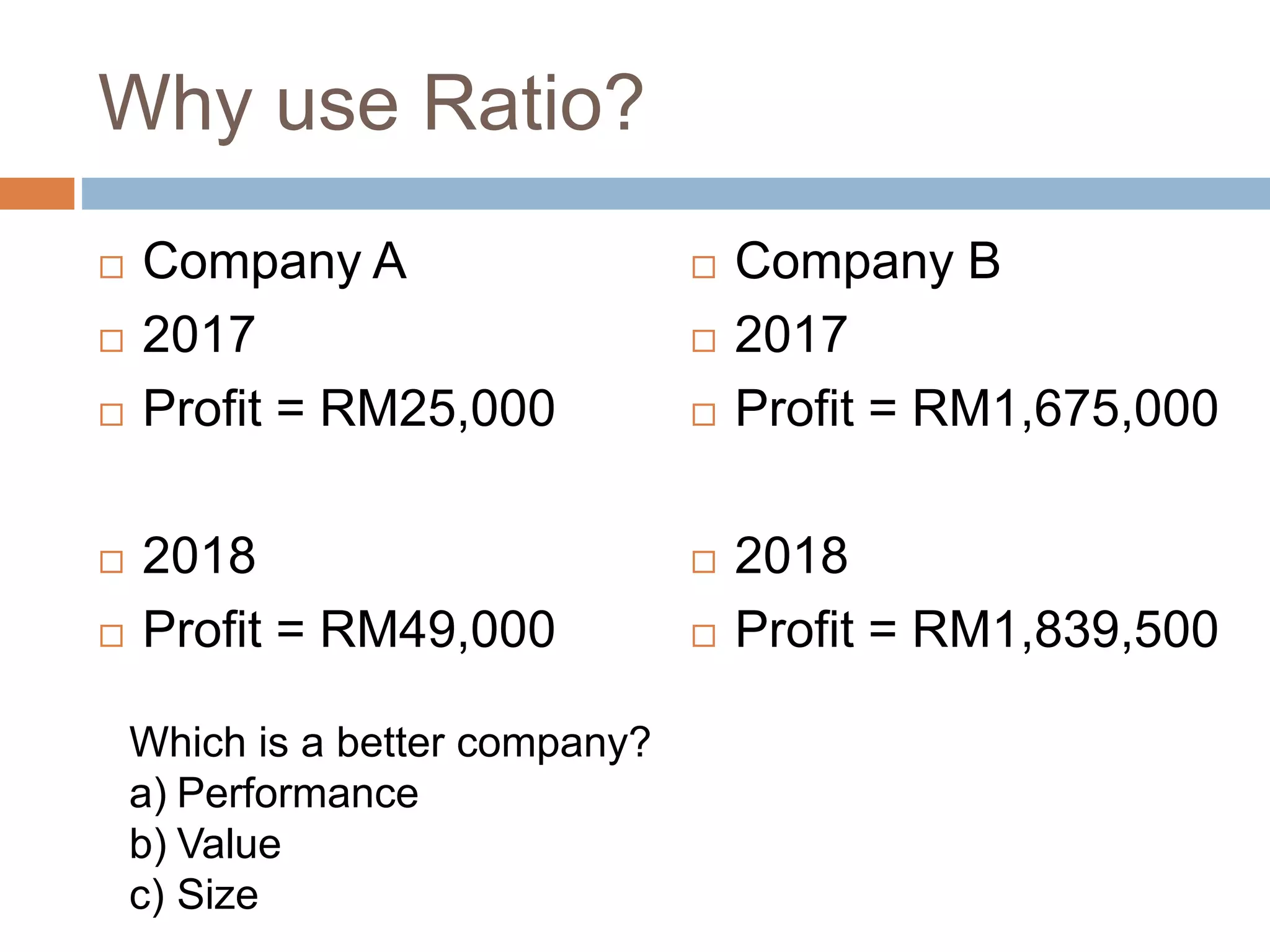 Why use Ratio?

□ Company A
□ 2017
□ Profit = RM25,000

□ 2018
□ Profit = RM49,000

□ Company B
□ 2017
□ Profit = RM1,675,000

□ 2018
□ Profit = RM1,839,500

Which is a better company?
a) Performance
b) Value
c) Size